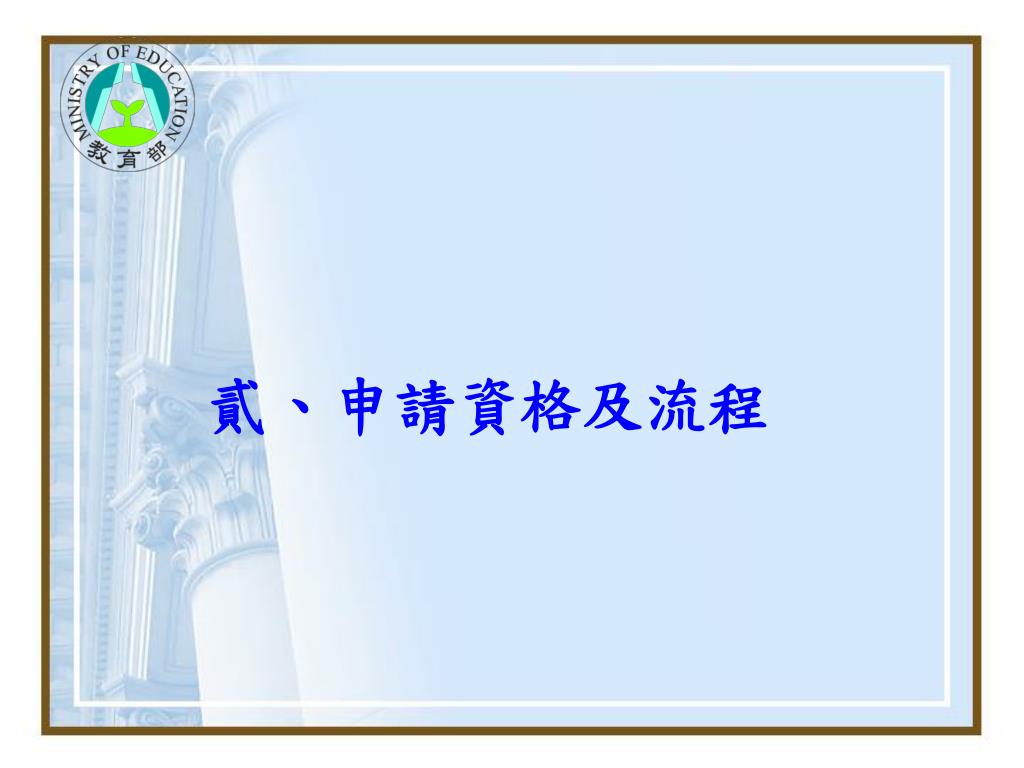 MINISTRY OF EDUCATION
教育部

貳、申請資格及流程